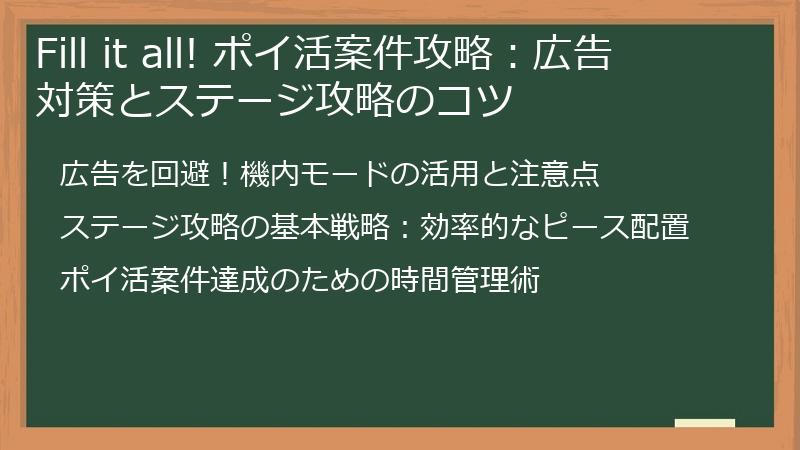 Fill it all! ポイ活案件攻略：広告対策とステージ攻略のコツ

広告を回避！機内モードの活用と注意点

ステージ攻略の基本戦略：効率的なピース配置

ポイ活案件達成のための時間管理術